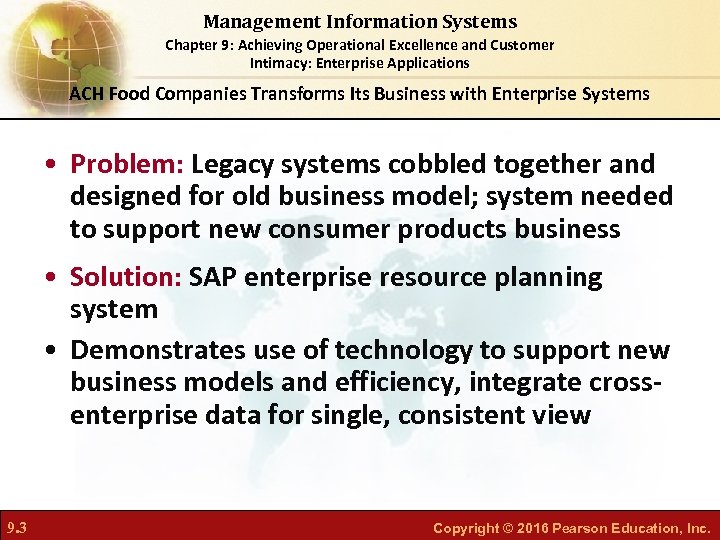 Management Information Systems
Chapter 9: Achieving Operational Excellence and Customer Intimacy: Enterprise Applications

ACH Food Companies Transforms Its Business with Enterprise Systems

• Problem: Legacy systems cobbled together and designed for old business model; system needed to support new consumer products business

• Solution: SAP enterprise resource planning system

• Demonstrates use of technology to support new business models and efficiency, integrate cross-enterprise data for single, consistent view

9.3

Copyright © 2016 Pearson Education, Inc.